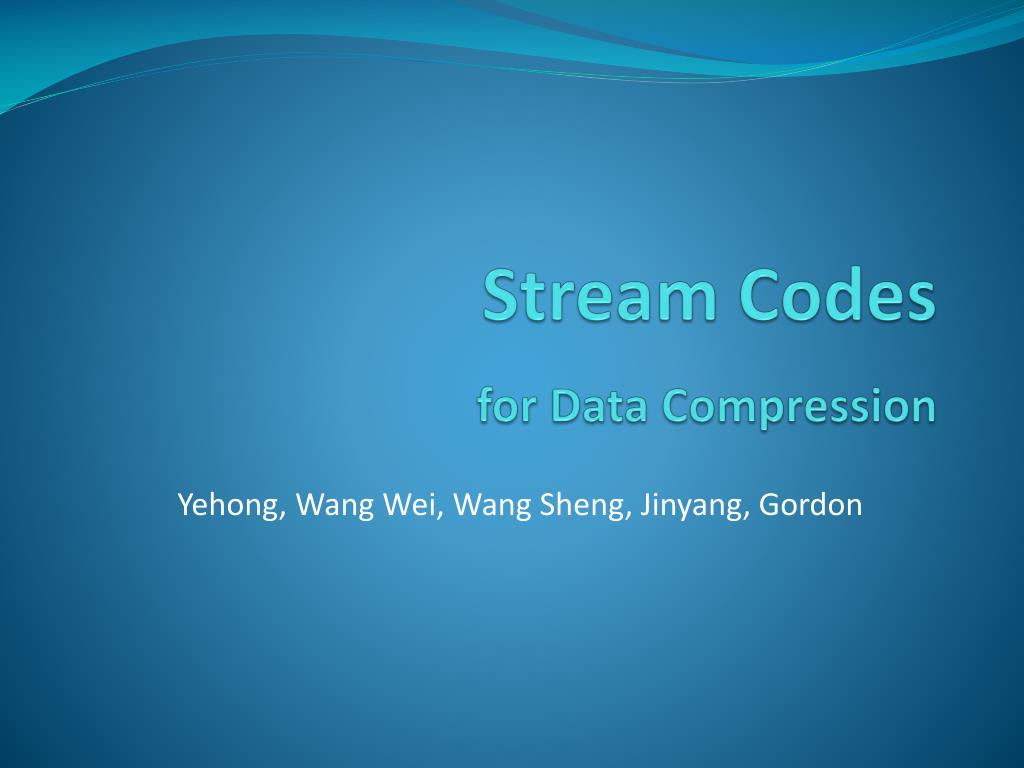 Stream Codes
for Data Compression

Yehong, Wang Wei, Wang Sheng, Jinyang, Gordon